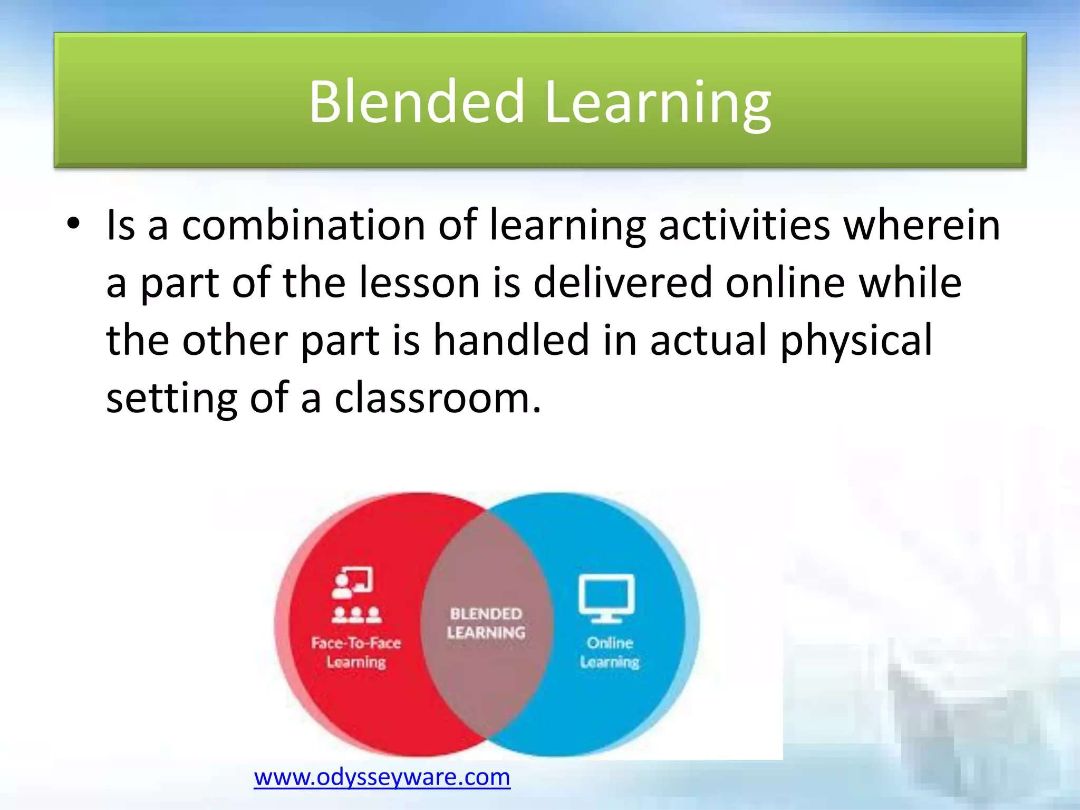 Blended Learning

• Is a combination of learning activities wherein a part of the lesson is delivered online while the other part is handled in actual physical setting of a classroom.

Face-To-Face Learning

BLENDED LEARNING

Online Learning

www.odysseyware.com